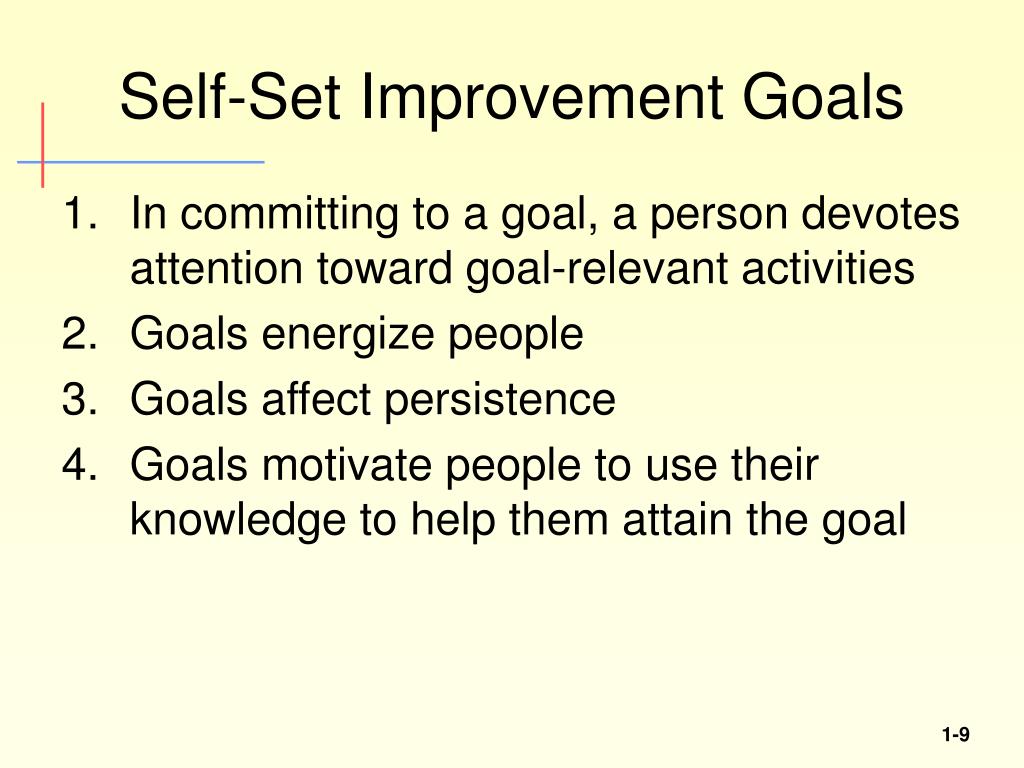 Self-Set Improvement Goals

1. In committing to a goal, a person devotes attention toward goal-relevant activities
2. Goals energize people
3. Goals affect persistence
4. Goals motivate people to use their knowledge to help them attain the goal

1-9